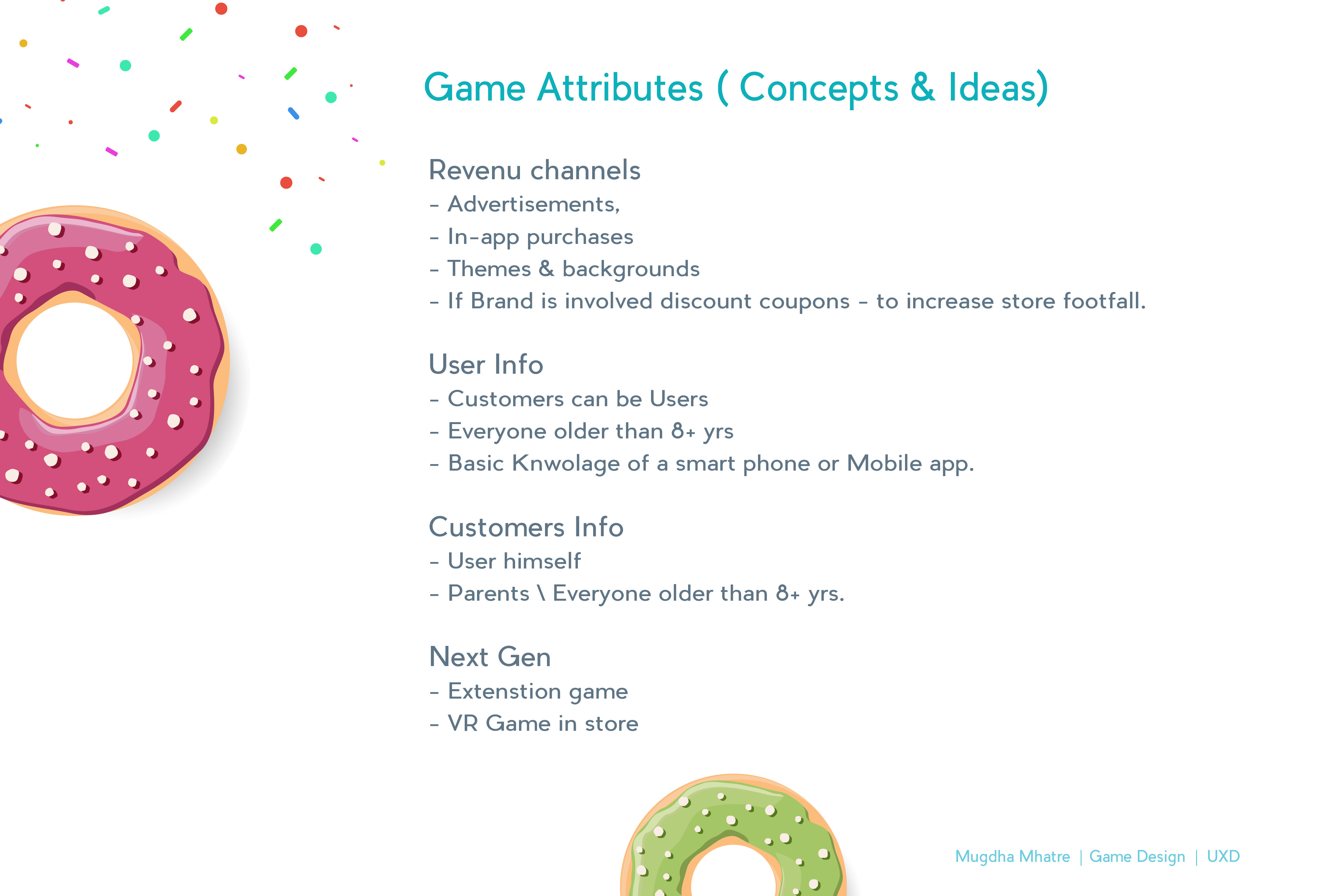 Game Attributes ( Concepts & Ideas)

Revenu channels
- Advertisements,
- In-app purchases
- Themes & backgrounds
- If Brand is involved discount coupons - to increase store footfall.

User Info
- Customers can be Users
- Everyone older than 8+ yrs
- Basic Knwolage of a smart phone or Mobile app.

Customers Info
- User himself
- Parents \ Everyone older than 8+ yrs.

Next Gen
- Extenstion game
- VR Game in store

Mugdha Mhatre | Game Design | UXD